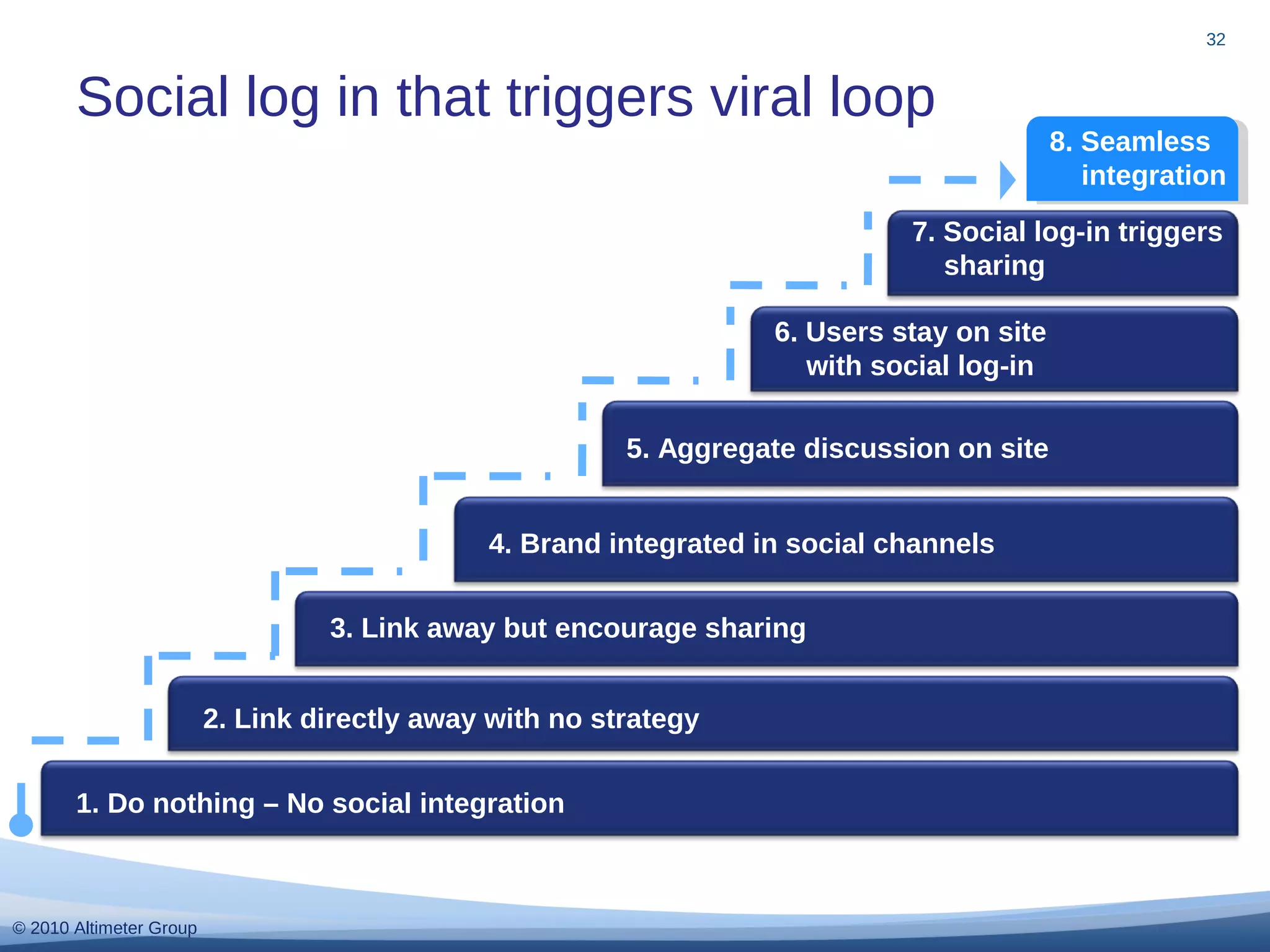 32

Social log in that triggers viral loop

8. Seamless integration

7. Social log-in triggers sharing

6. Users stay on site with social log-in

5. Aggregate discussion on site

4. Brand integrated in social channels

3. Link away but encourage sharing

2. Link directly away with no strategy

1. Do nothing – No social integration

© 2010 Altimeter Group